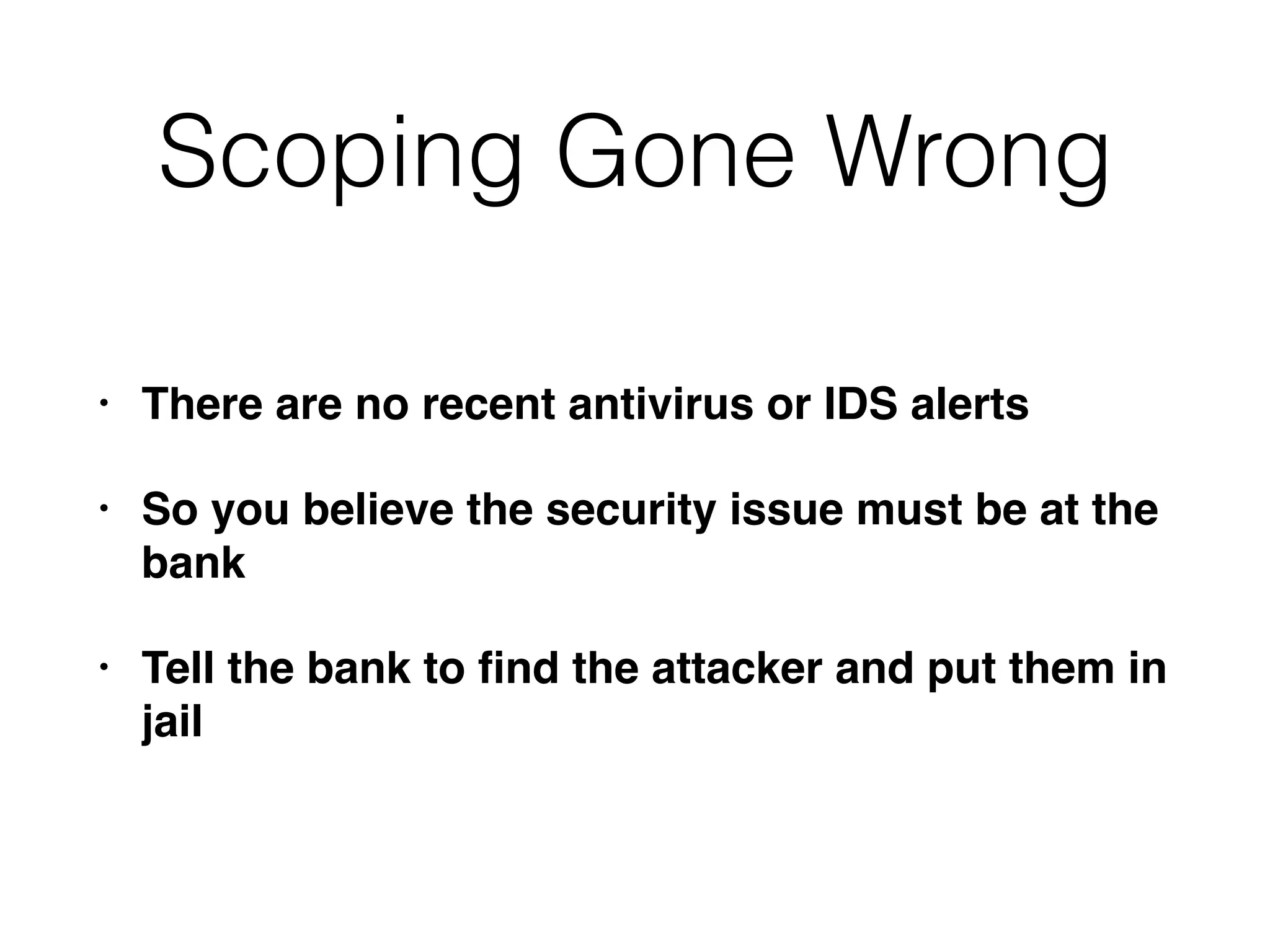 Scoping Gone Wrong

• There are no recent antivirus or IDS alerts

• So you believe the security issue must be at the bank

• Tell the bank to find the attacker and put them in jail